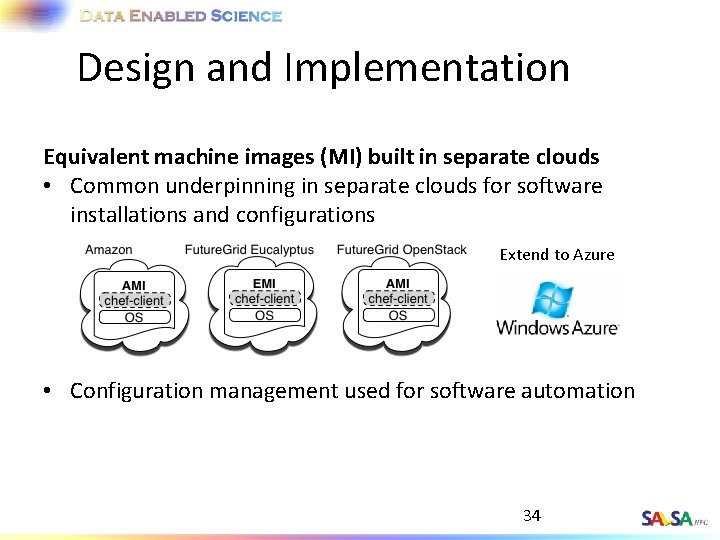 DATA ENABLED SCIENCE

Design and Implementation

Equivalent machine images (MI) built in separate clouds
• Common underpinning in separate clouds for software installations and configurations

Amazon
AMI
chef-client
OS

FutureGrid Eucalyptus
EMI
chef-client
OS

FutureGrid OpenStack
AMI
chef-client
OS

Extend to Azure
Windows Azure

• Configuration management used for software automation

34

SALSA HPC